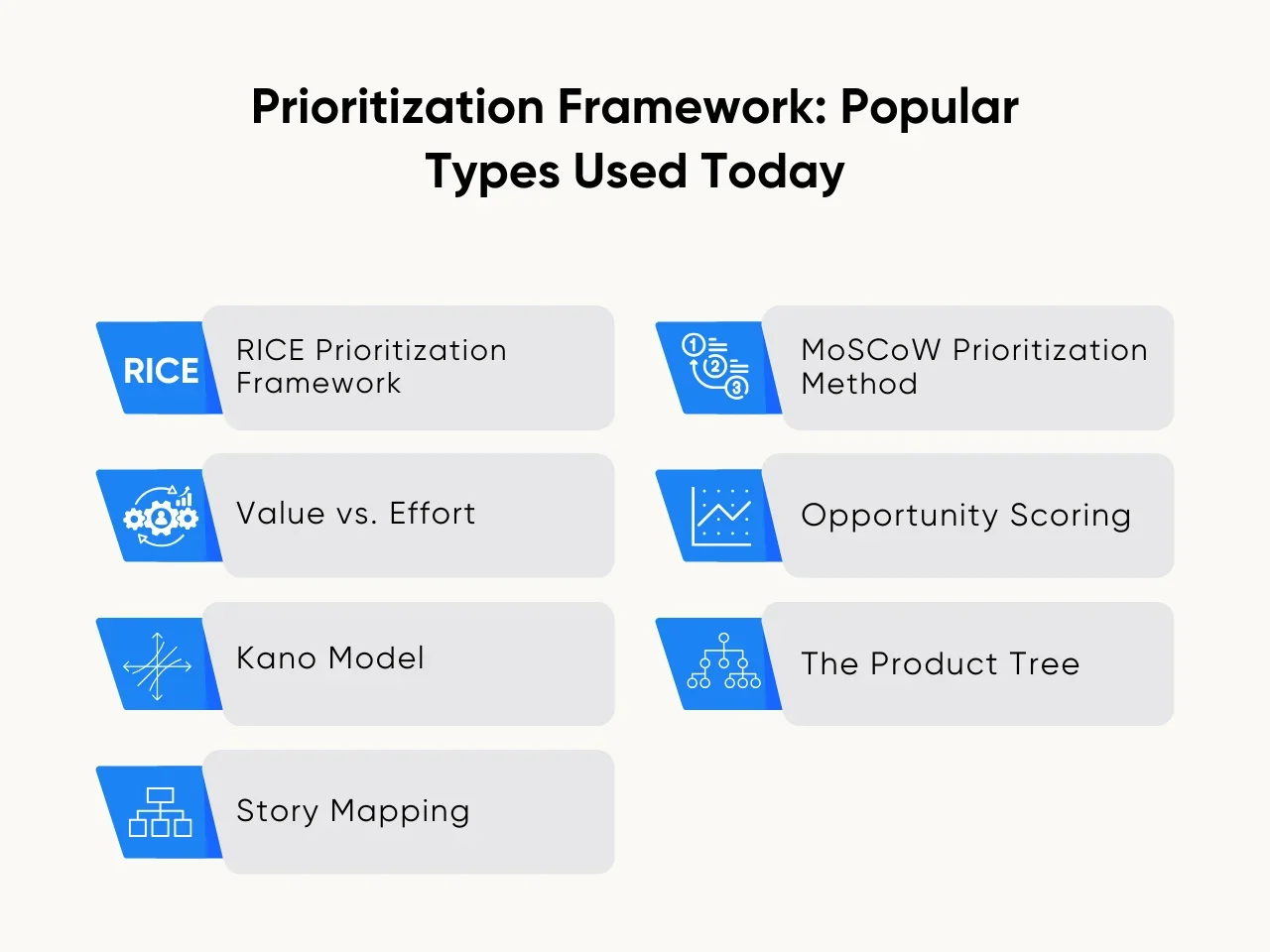 Prioritization Framework: Popular Types Used Today

RICE

RICE Prioritization Framework

Value vs. Effort

Kano Model

Story Mapping

1
2
3

MoSCoW Prioritization Method

Opportunity Scoring

The Product Tree